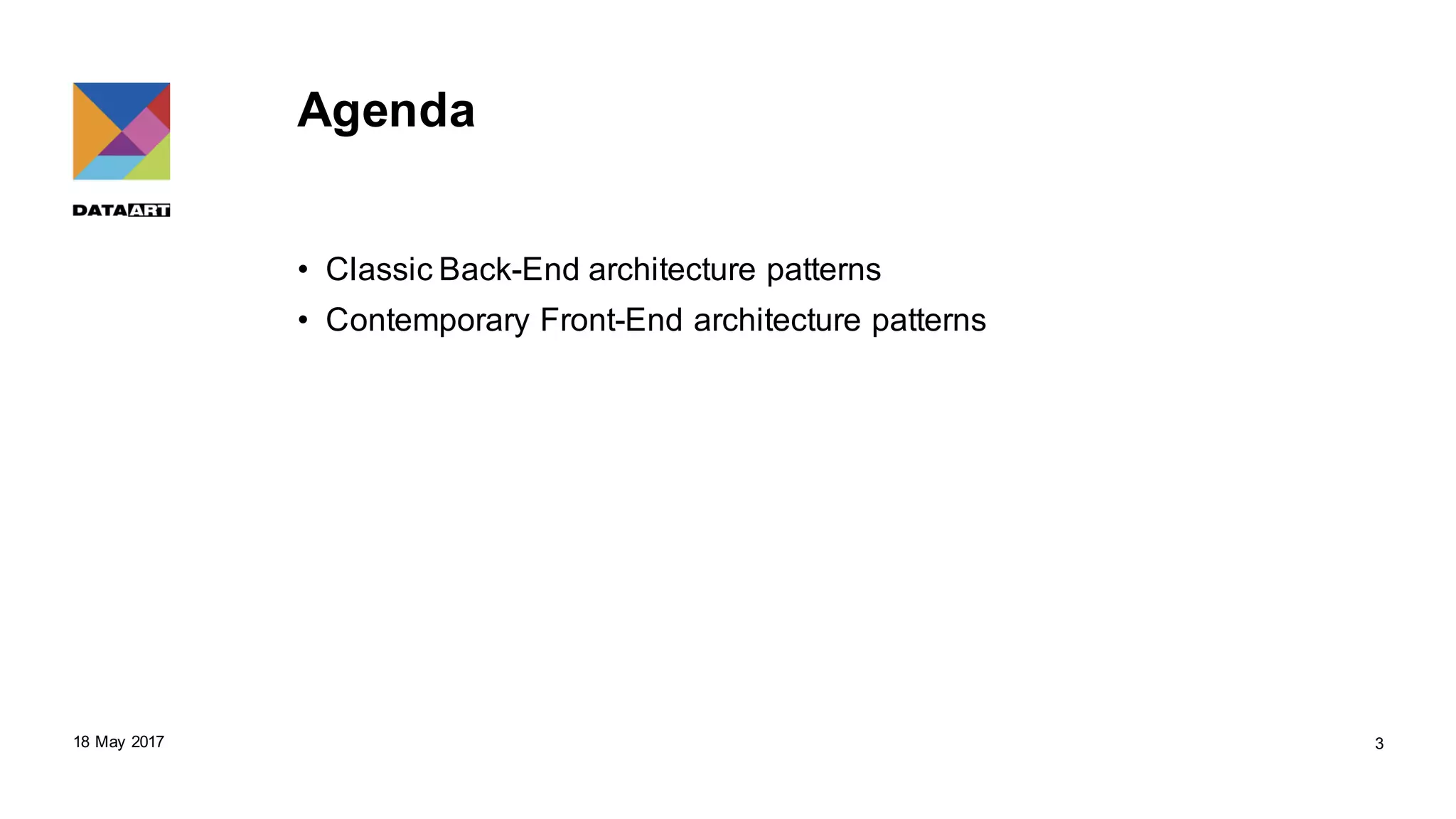 DATAART

Agenda

• Classic Back-End architecture patterns
• Contemporary Front-End architecture patterns

18 May 2017

3